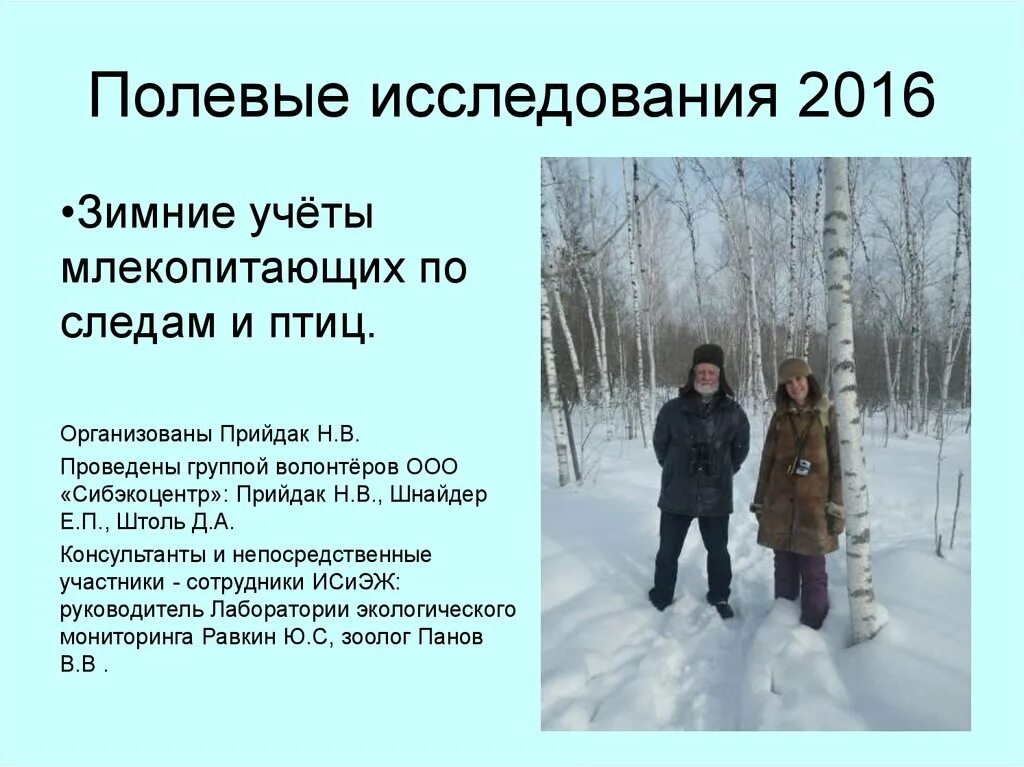 Полевые исследования 2016

•Зимние учёты млекопитающих по следам и птиц.

Организованы Прийдак Н.В.

Проведены группой волонтёров ООО «Сибэкоцентр»: Прийдак Н.В., Шнайдер Е.П., Штоль Д.А.

Консультанты и непосредственные участники - сотрудники ИСиЭЖ: руководитель Лаборатории экологического мониторинга Равкин Ю.С, зоолог Панов В.В .